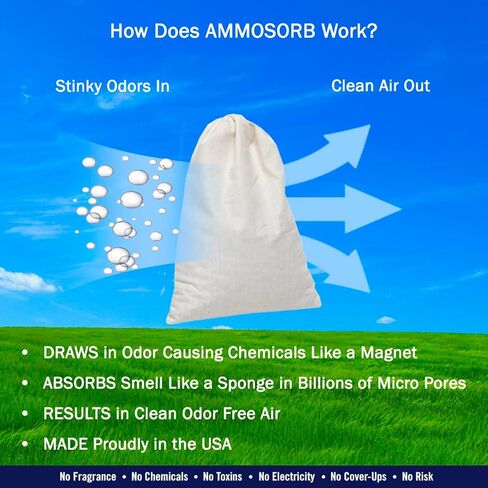 How Does AMMOSORB Work?

Stinky Odors In

Clean Air Out

• DRAWS in Odor Causing Chemicals Like a Magnet
• ABSORBS Smell Like a Sponge in Billions of Micro Pores
• RESULTS in Clean Odor Free Air
• MADE Proudly in the USA

No Fragrance • No Chemicals • No Toxins • No Electricity • No Cover-Ups • No Risk